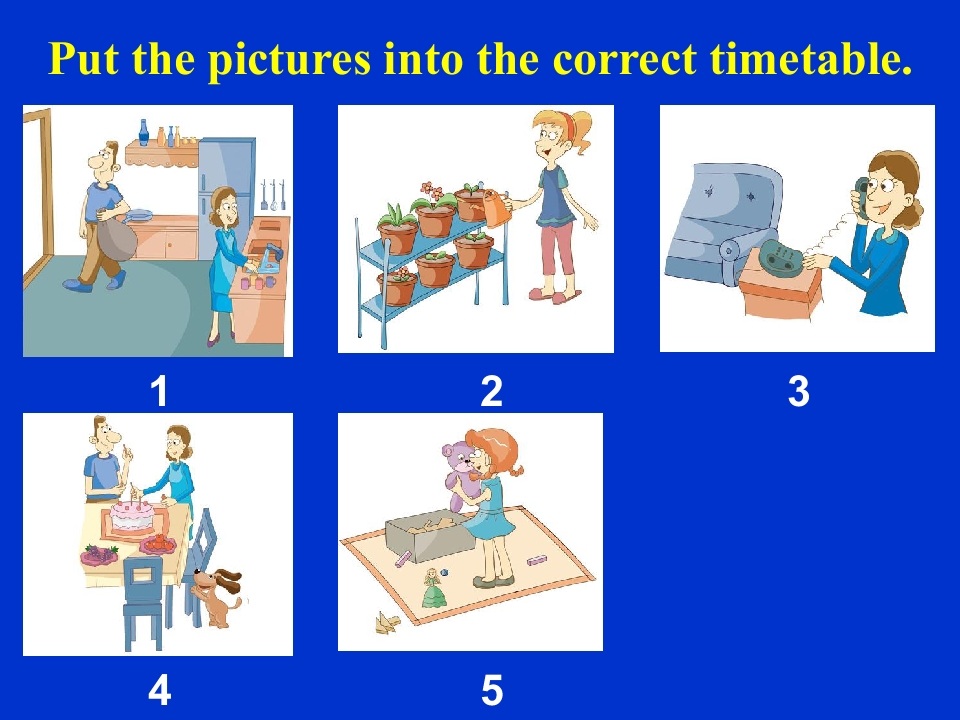 Put the pictures into the correct timetable.

1

2

3

4

5